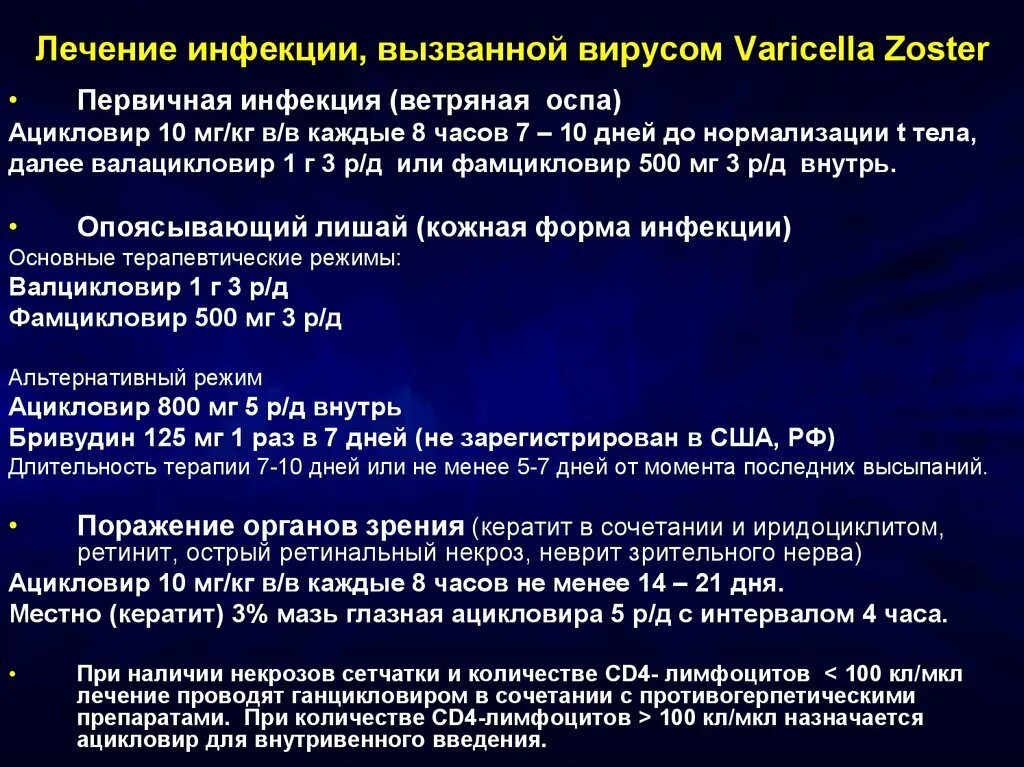 Лечение инфекции, вызванной вирусом Varicella Zoster

• Первичная инфекция (ветряная оспа)
Ацикловир 10 мг/кг в/в каждые 8 часов 7 – 10 дней до нормализации t тела, далее валацикловир 1 г 3 р/д или фамцикловир 500 мг 3 р/д внутрь.

• Опоясывающий лишай (кожная форма инфекции)
Основные терапевтические режимы:
Валцикловир 1 г 3 р/д
Фамцикловир 500 мг 3 р/д

Альтернативный режим
Ацикловир 800 мг 5 р/д внутрь
Бривудин 125 мг 1 раз в 7 дней (не зарегистрирован в США, РФ)
Длительность терапии 7-10 дней или не менее 5-7 дней от момента последних высыпаний.

• Поражение органов зрения (кератит в сочетании и иридоциклитом, ретинит, острый ретинальный некроз, неврит зрительного нерва)
Ацикловир 10 мг/кг в/в каждые 8 часов не менее 14 – 21 дня.
Местно (кератит) 3% мазь глазная ацикловира 5 р/д с интервалом 4 часа.

• При наличии некрозов сетчатки и количестве CD4- лимфоцитов < 100 кл/мкл лечение проводят ганцикловиром в сочетании с противогерпетическими препаратами. При количестве CD4-лимфоцитов > 100 кл/мкл назначается ацикловир для внутривенного введения.